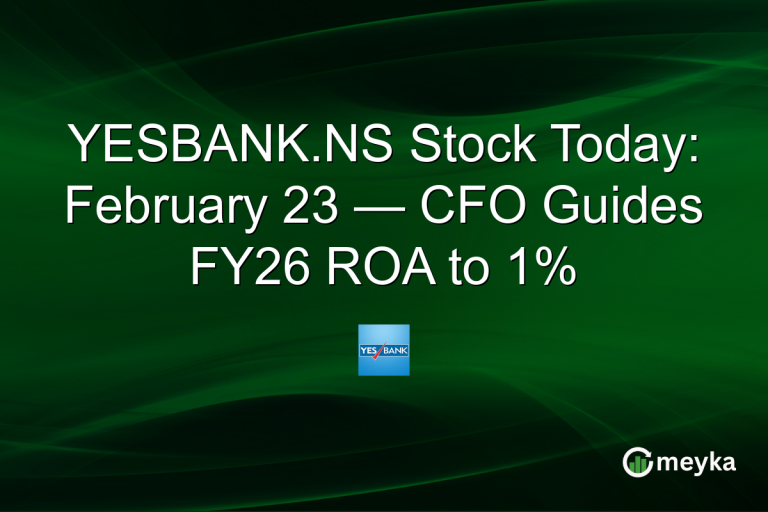 YESBANK.NS Stock Today: February 23 — CFO Guides FY26 ROA to 1%

YES BANK

meyka